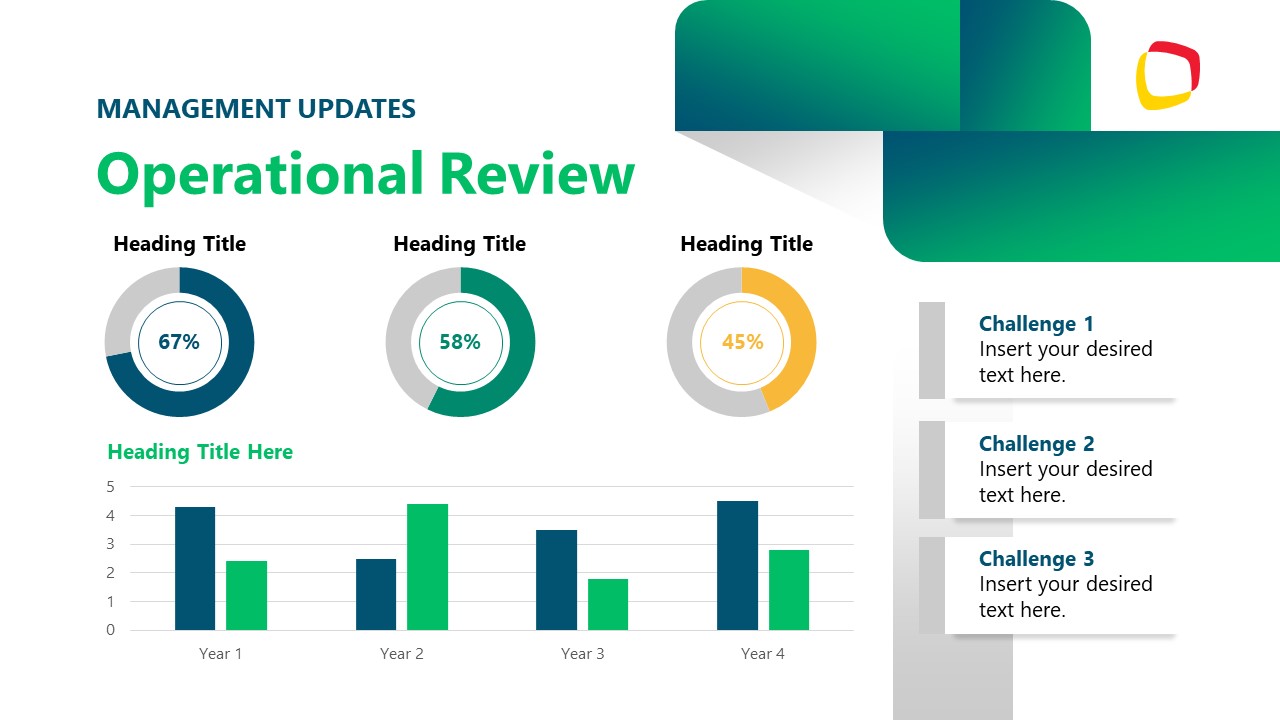 MANAGEMENT UPDATES

Operational Review

Heading Title

67%

Heading Title

58%

Heading Title

45%

Heading Title Here

5
4
3
2
1
0

Year 1
Year 2
Year 3
Year 4

Challenge 1
Insert your desired text here.

Challenge 2
Insert your desired text here.

Challenge 3
Insert your desired text here.